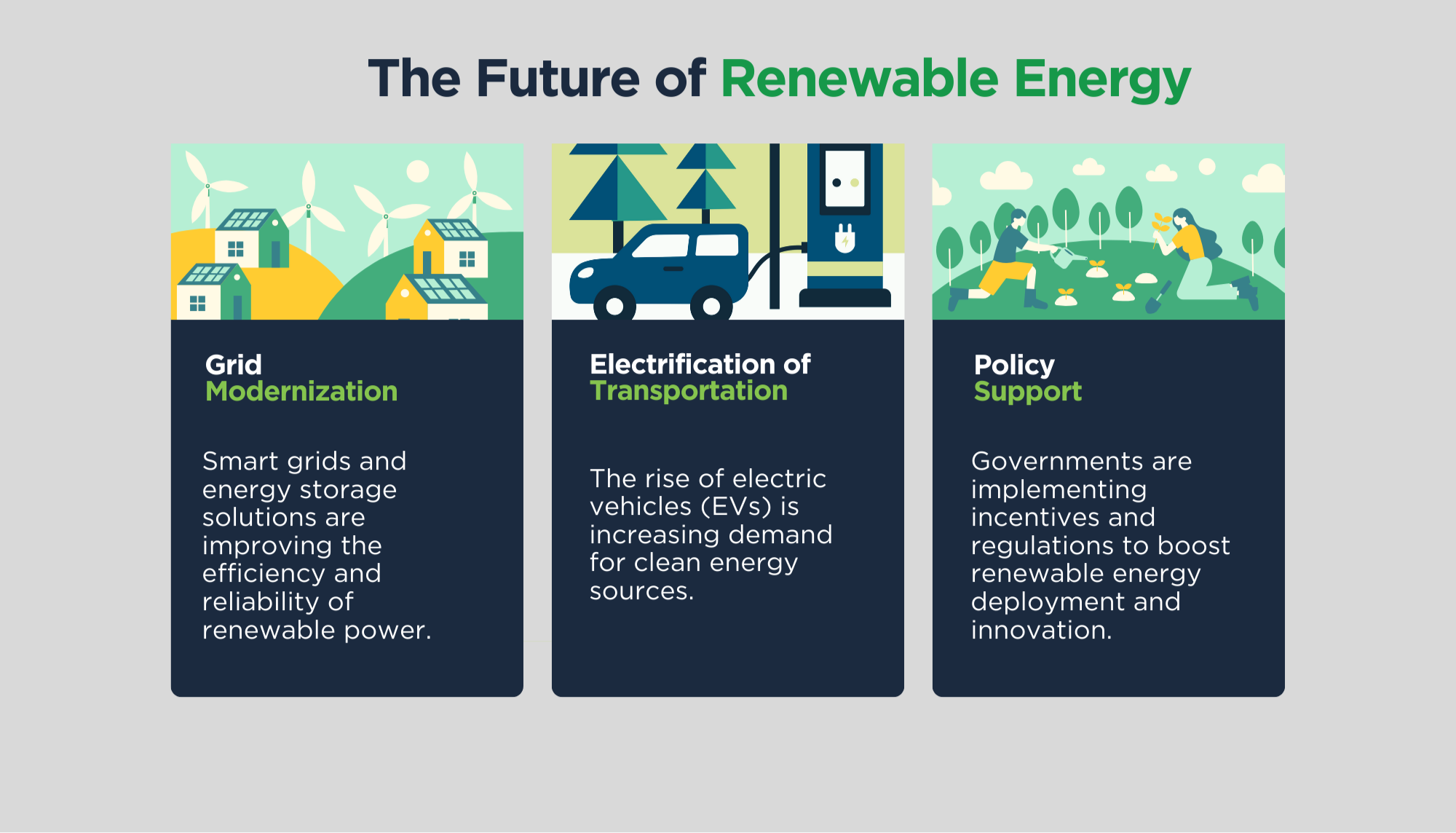 The Future of Renewable Energy

Grid Modernization

Smart grids and energy storage solutions are improving the efficiency and reliability of renewable power.

Electrification of Transportation

The rise of electric vehicles (EVs) is increasing demand for clean energy sources.

Policy Support

Governments are implementing incentives and regulations to boost renewable energy deployment and innovation.